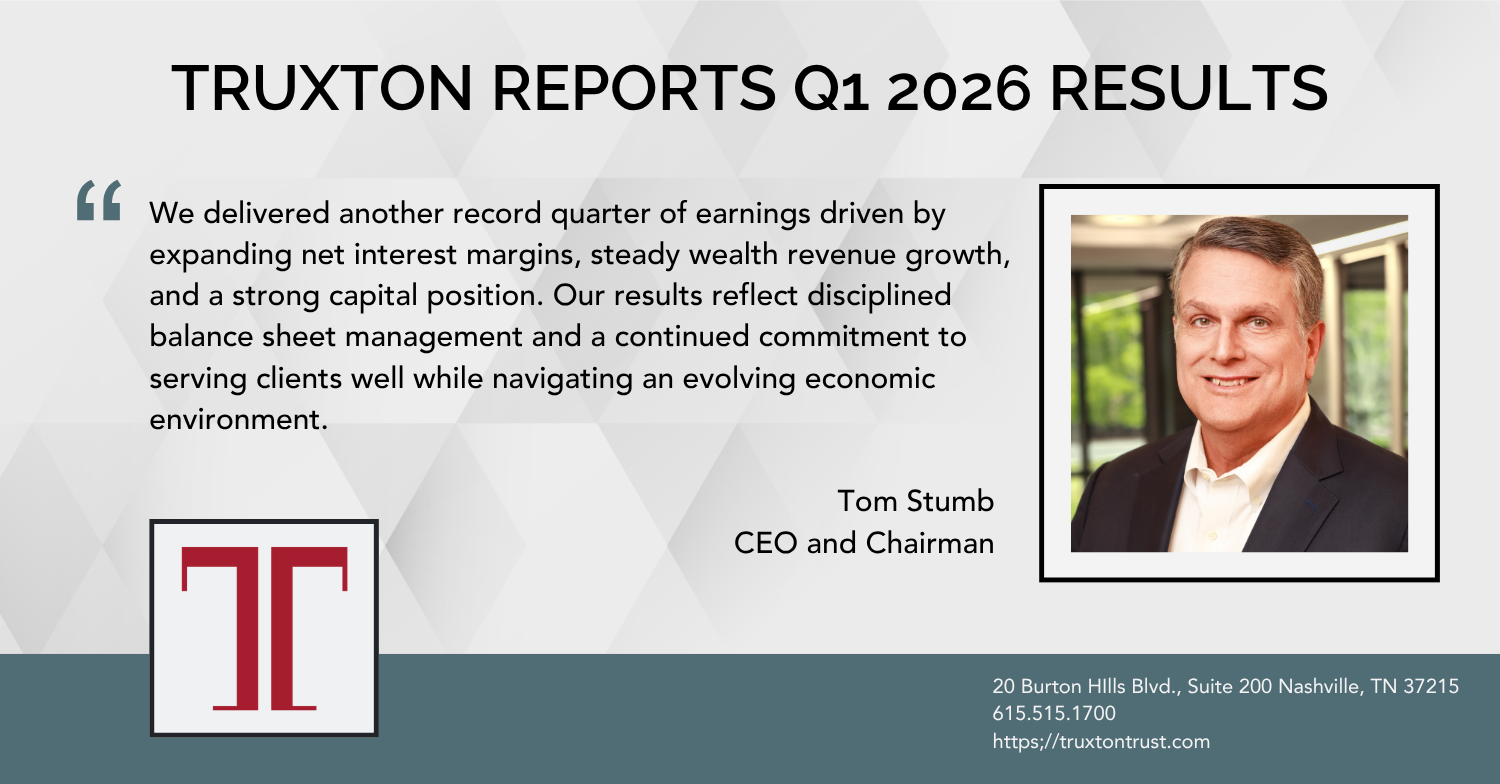 TRUXTON REPORTS Q1 2026 RESULTS

“ We delivered another record quarter of earnings driven by expanding net interest margins, steady wealth revenue growth, and a strong capital position. Our results reflect disciplined balance sheet management and a continued commitment to serving clients well while navigating an evolving economic environment.

Tom Stumb
CEO and Chairman

T

20 Burton HIlls Blvd., Suite 200 Nashville, TN 37215
615.515.1700
https;//truxtontrust.com